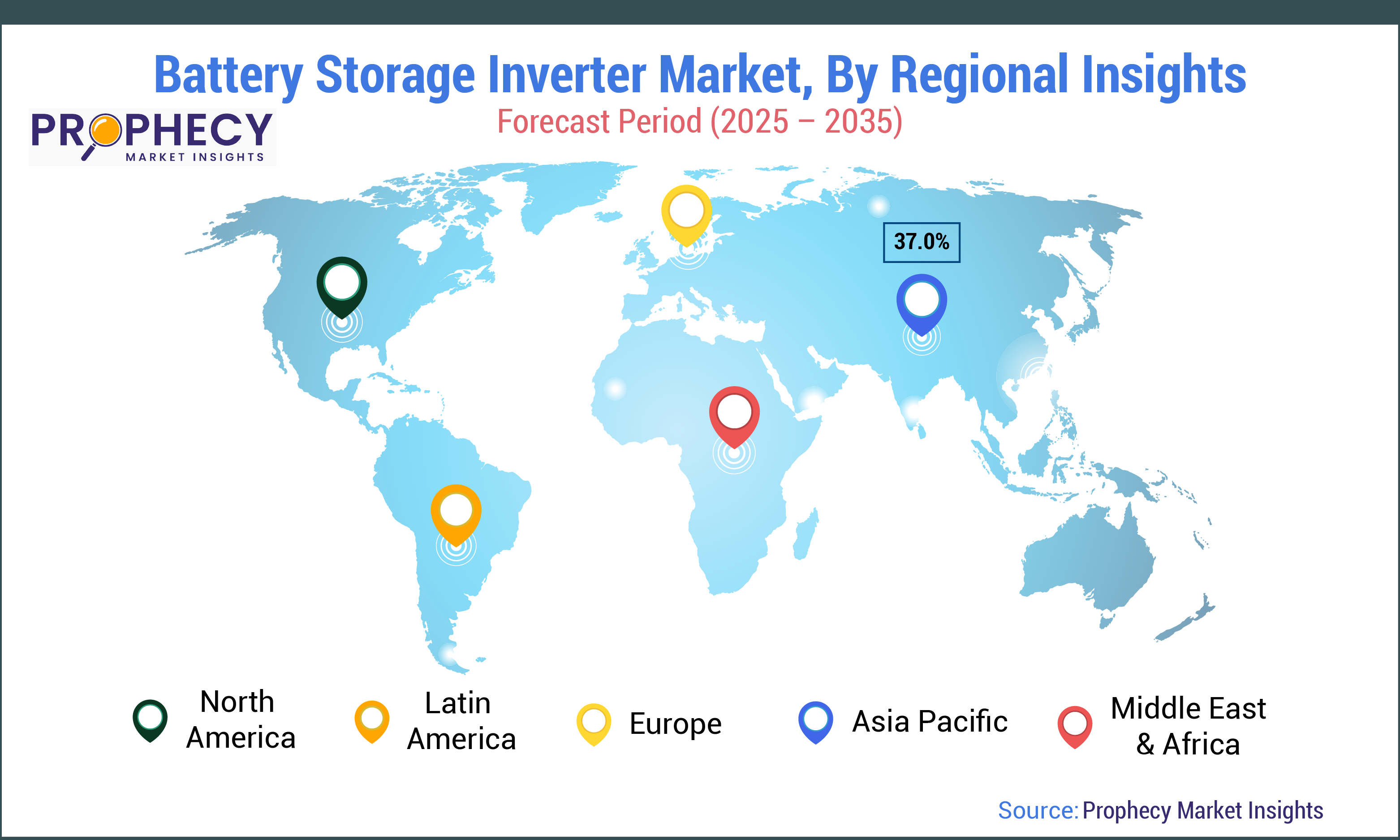 Battery Storage Inverter Market, By Regional Insights

Forecast Period (2025 – 2035)

PROPHECY
MARKET INSIGHTS

37.0%

North America

Latin America

Europe

Asia Pacific

Middle East & Africa

Source: Prophecy Market Insights